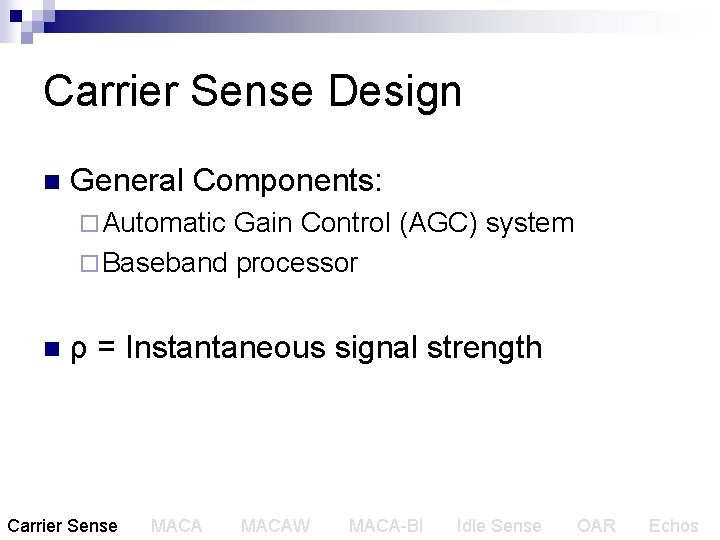 Carrier Sense Design

General Components:

Automatic Gain Control (AGC) system

Baseband processor

ρ = Instantaneous signal strength

Carrier Sense MACA MACAW MACA-BI Idle Sense OAR Echos